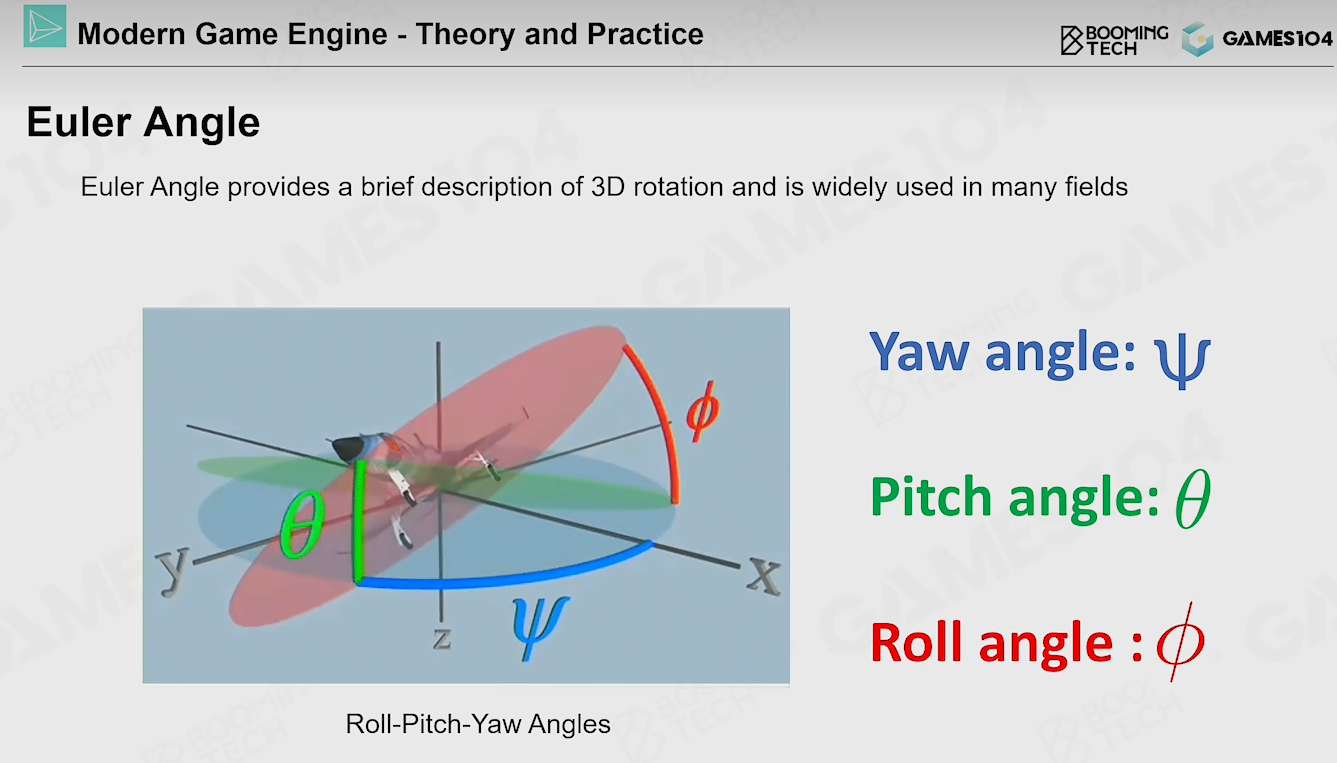 Modern Game Engine - Theory and Practice

BOOMING TECH GAMES104

Euler Angle

Euler Angle provides a brief description of 3D rotation and is widely used in many fields

$\phi$

$\theta$

y

x

z

$\psi$

Roll-Pitch-Yaw Angles

Yaw angle: $\psi$

Pitch angle: $\theta$

Roll angle : $\phi$